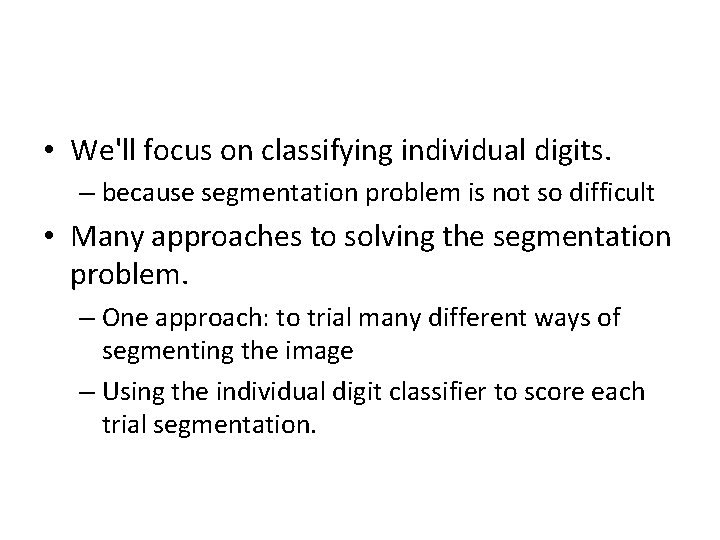 • We'll focus on classifying individual digits.
– because segmentation problem is not so difficult
• Many approaches to solving the segmentation problem.
– One approach: to trial many different ways of segmenting the image
– Using the individual digit classifier to score each trial segmentation.